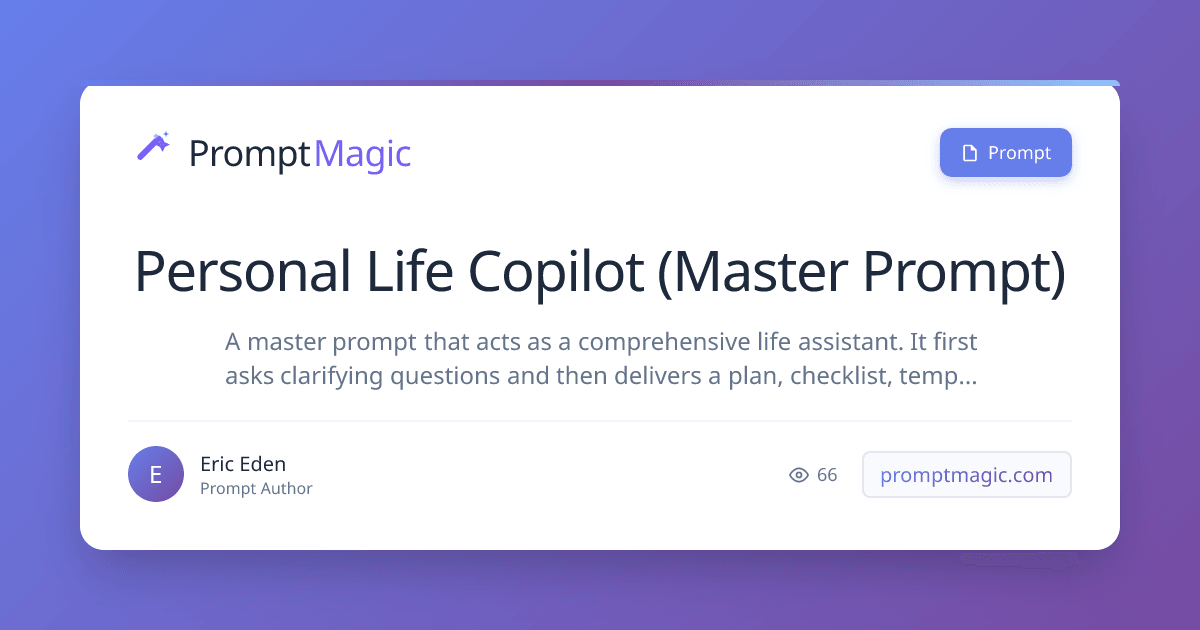 PromptMagic

Prompt

Personal Life Copilot (Master Prompt)

A master prompt that acts as a comprehensive life assistant. It first asks clarifying questions and then delivers a plan, checklist, temp...

E

Eric Eden
Prompt Author

66

promptmagic.com